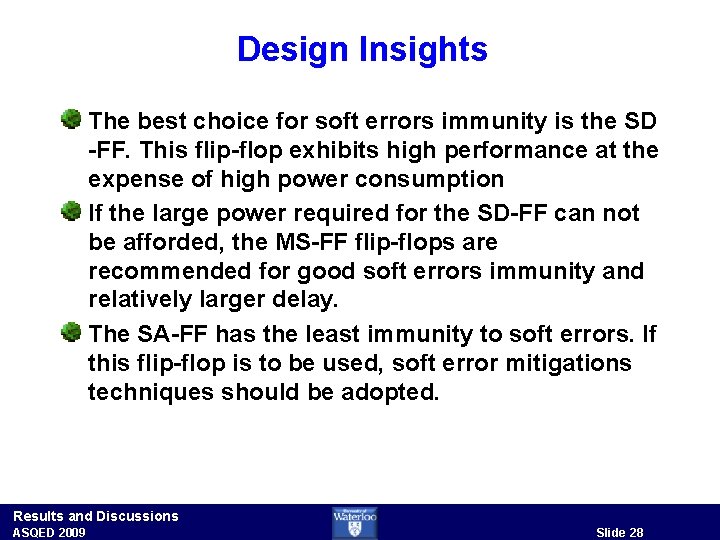 Design Insights

The best choice for soft errors immunity is the SD -FF. This flip-flop exhibits high performance at the expense of high power consumption

If the large power required for the SD-FF can not be afforded, the MS-FF flip-flops are recommended for good soft errors immunity and relatively larger delay.

The SA-FF has the least immunity to soft errors. If this flip-flop is to be used, soft error mitigations techniques should be adopted.

Results and Discussions
ASQED 2009

Waterloo

Slide 28